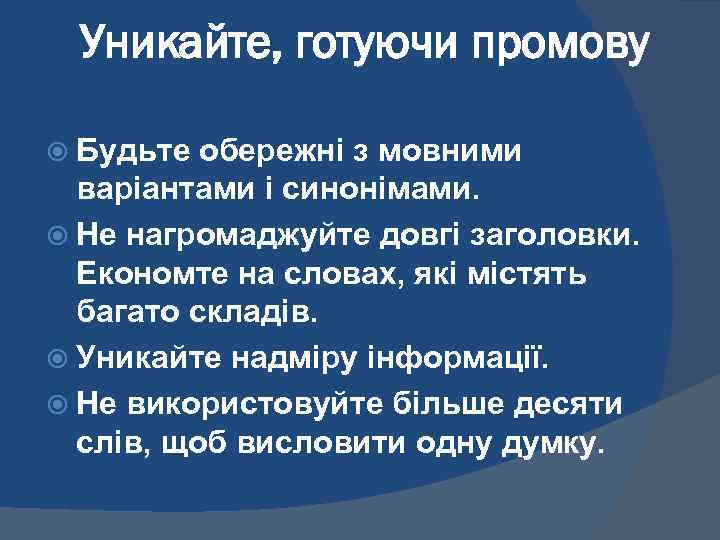 Уникайте, готуючи промову

Будьте обережні з мовними варіантами і синонімами.

Не нагромаджуйте довгі заголовки. Економте на словах, які містять багато складів.

Уникайте надміру інформації.

Не використовуйте більше десяти слів, щоб висловити одну думку.